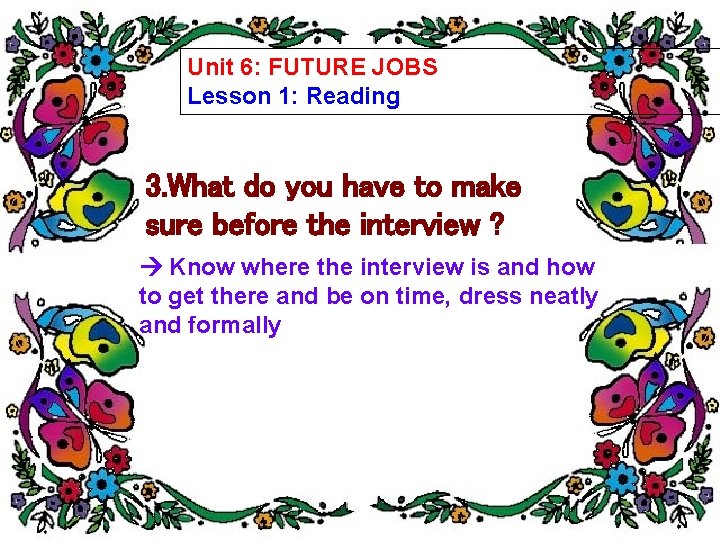 Unit 6: FUTURE JOBS
Lesson 1: Reading

3.What do you have to make sure before the interview ?

→ Know where the interview is and how to get there and be on time, dress neatly and formally